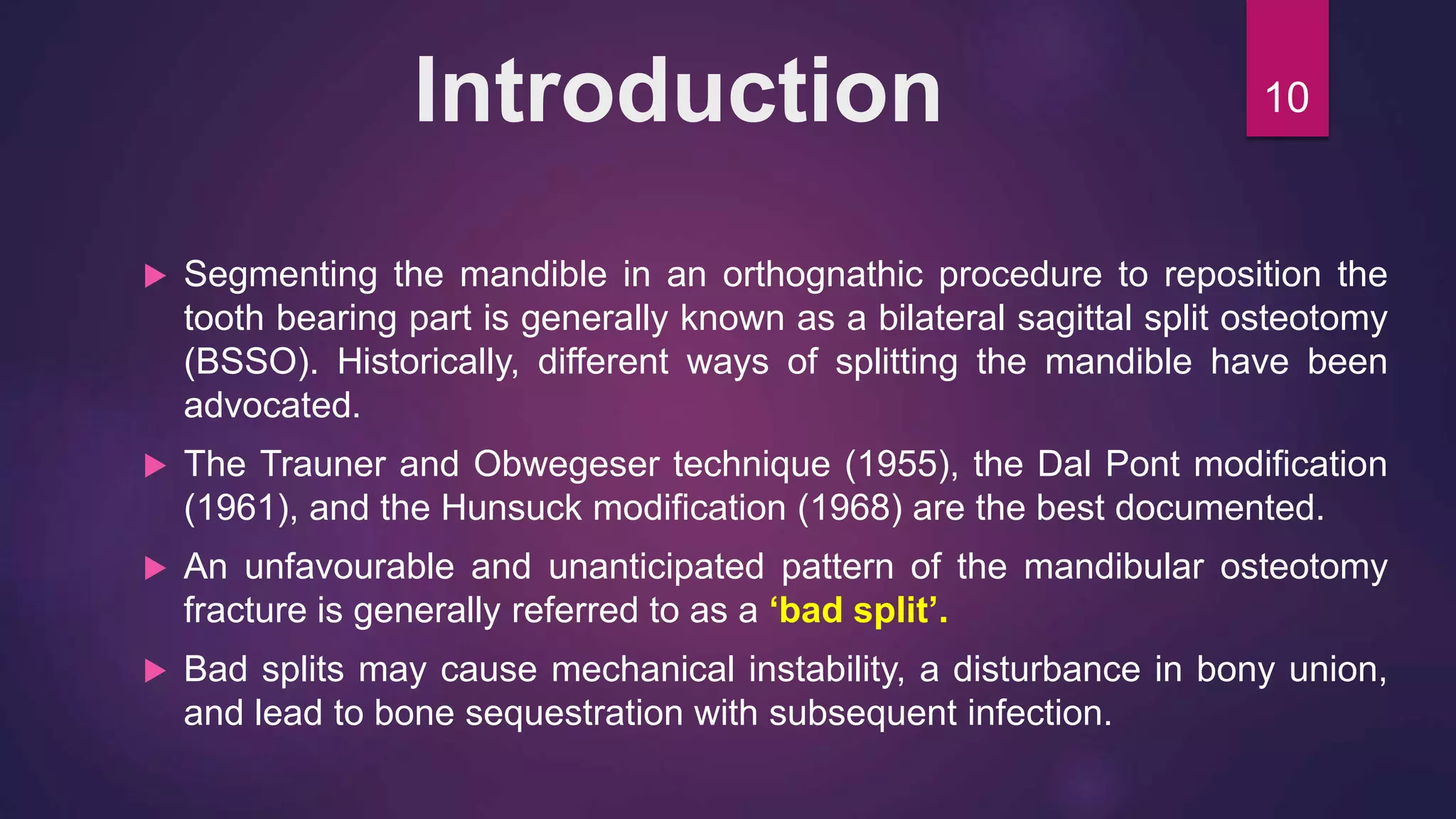 Introduction

10

▶ Segmenting the mandible in an orthognathic procedure to reposition the tooth bearing part is generally known as a bilateral sagittal split osteotomy (BSSO). Historically, different ways of splitting the mandible have been advocated.

▶ The Trauner and Obwegeser technique (1955), the Dal Pont modification (1961), and the Hunsuck modification (1968) are the best documented.

▶ An unfavourable and unanticipated pattern of the mandibular osteotomy fracture is generally referred to as a ‘bad split’.

▶ Bad splits may cause mechanical instability, a disturbance in bony union, and lead to bone sequestration with subsequent infection.